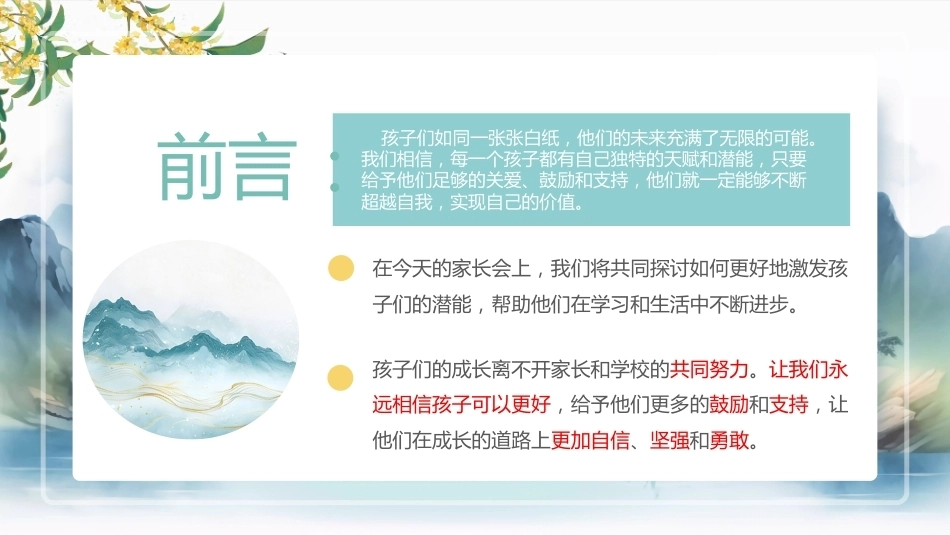 前言

孩子们如同一张张白纸，他们的未来充满了无限的可能。我们相信，每一个孩子都有自己独特的天赋和潜能，只要给予他们足够的关爱、鼓励和支持，他们就一定能够不断超越自我，实现自己的价值。

在今天的家长会上，我们将共同探讨如何更好地激发孩子们的潜能，帮助他们在学习和生活中不断进步。

孩子们的成长离不开家长和学校的共同努力。让我们永远相信孩子可以更好，给予他们更多的鼓励和支持，让他们在成长的道路上更加自信、坚强和勇敢。